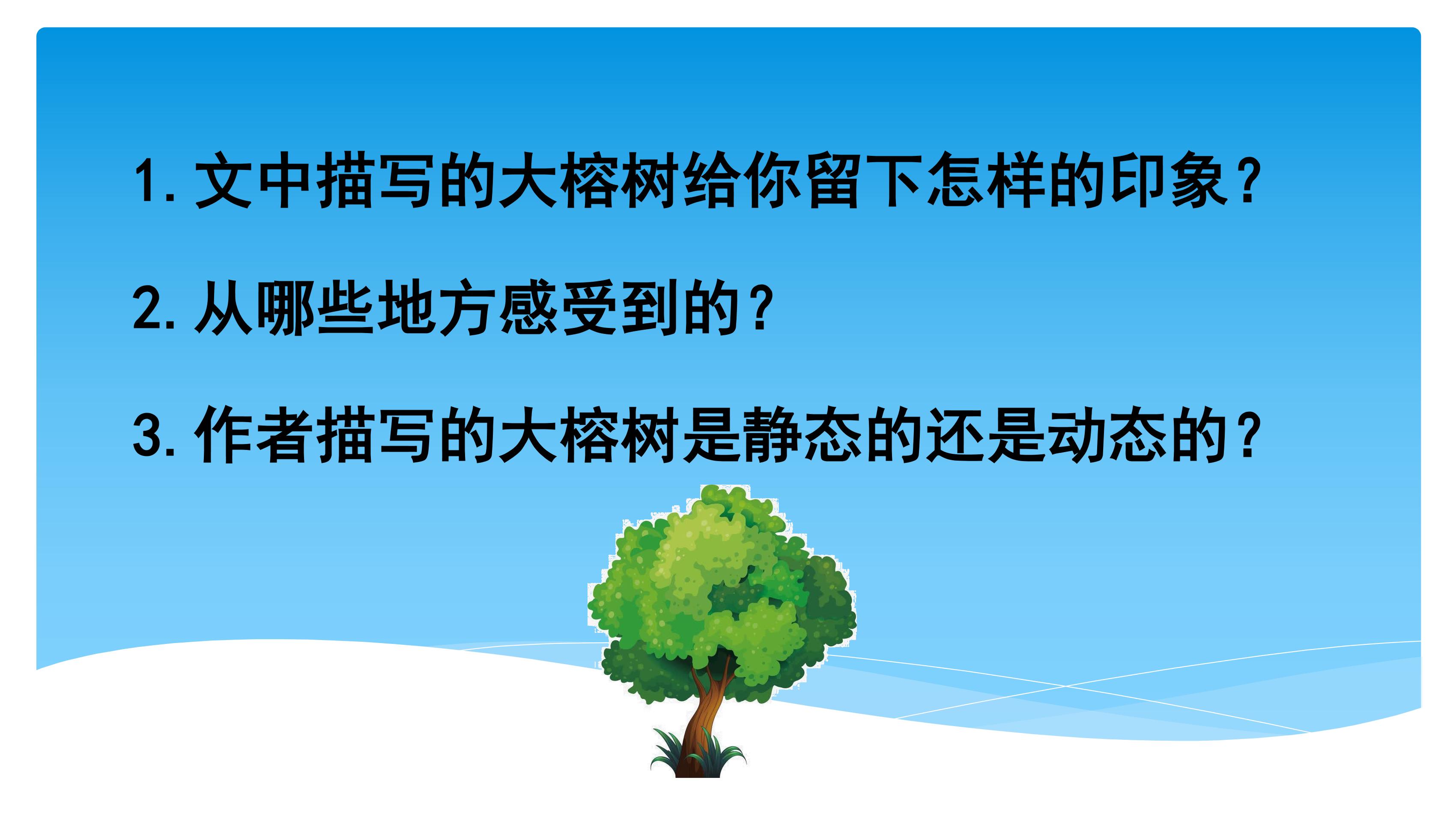 1. 文中描写的大榕树给你留下怎样的印象？

2. 从哪些地方感受到的？

3. 作者描写的大榕树是静态的还是动态的？